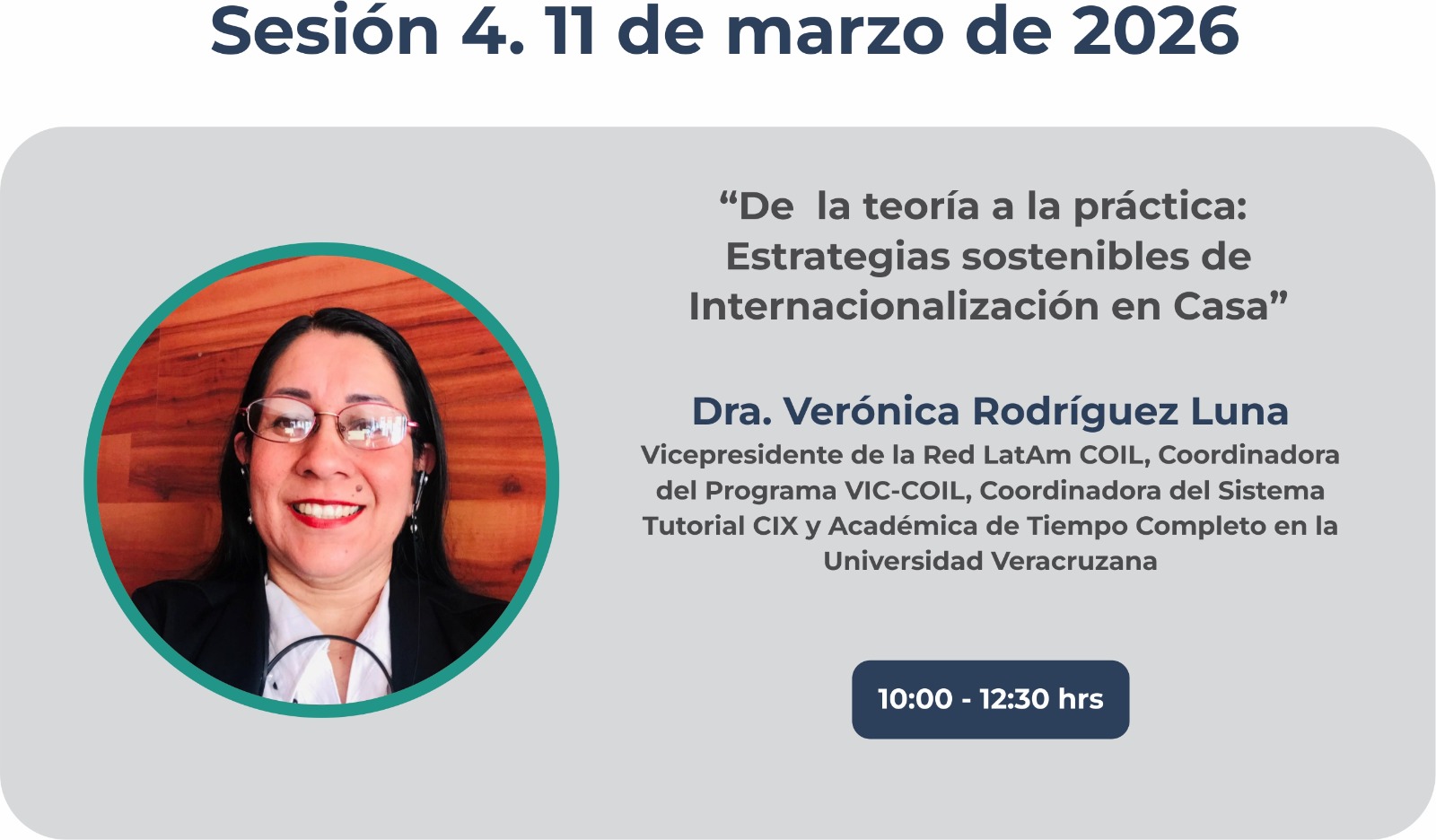 Sesión 4. 11 de marzo de 2026

“De la teoría a la práctica: Estrategias sostenibles de Internacionalización en Casa”

Dra. Verónica Rodríguez Luna

Vicepresidente de la Red LatAm COIL, Coordinadora del Programa VIC-COIL, Coordinadora del Sistema Tutorial CIX y Académica de Tiempo Completo en la Universidad Veracruzana

10:00 - 12:30 hrs